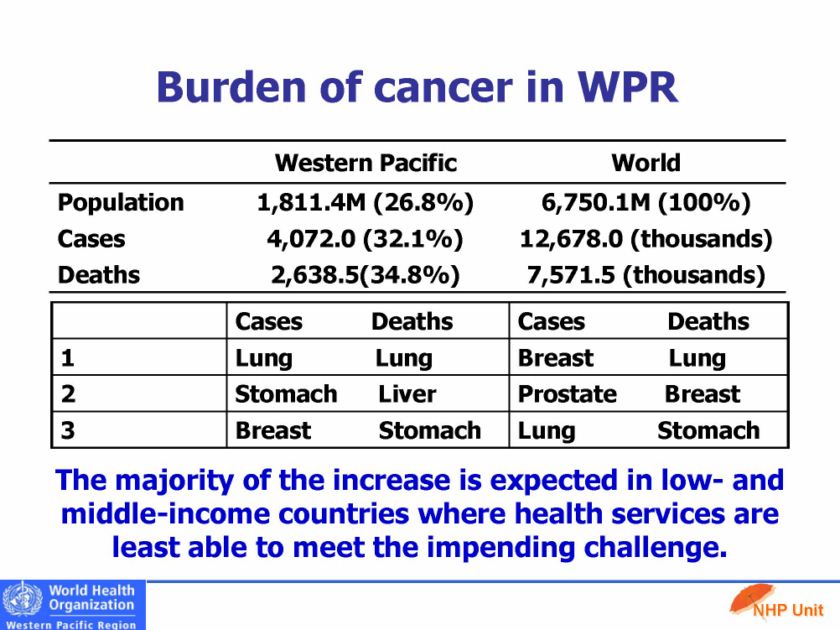 Burden of cancer in WPR

| | Western Pacific | World |
|---|---|---|
| Population | 1,811.4M (26.8%) | 6,750.1M (100%) |
| Cases | 4,072.0 (32.1%) | 12,678.0 (thousands) |
| Deaths | 2,638.5(34.8%) | 7,571.5 (thousands) |

| | Cases | Deaths | Cases | Deaths |
|---|---|---|---|---|
| 1 | Lung | Lung | Breast | Lung |
| 2 | Stomach | Liver | Prostate | Breast |
| 3 | Breast | Stomach | Lung | Stomach |

The majority of the increase is expected in low- and middle-income countries where health services are least able to meet the impending challenge.

World Health Organization
Western Pacific Region

NHP Unit